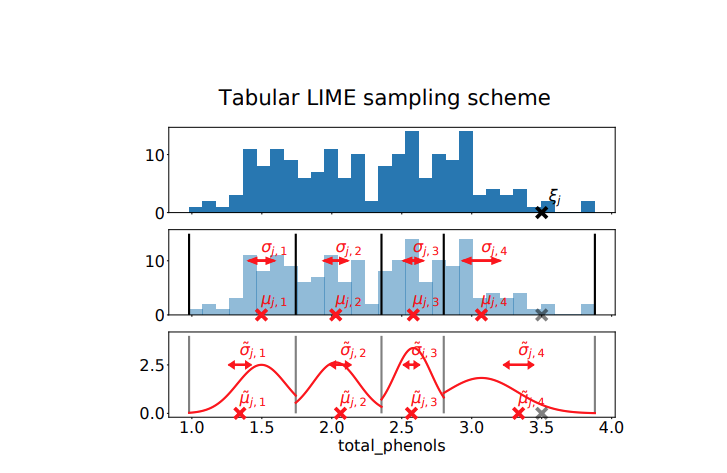 Tabular LIME sampling scheme

10

0

$\xi_j$

10

0

$\sigma_{j,1}$ $\sigma_{j,2}$ $\sigma_{j,3}$ $\sigma_{j,4}$

$\mu_{j,1}$ $\mu_{j,2}$ $\mu_{j,3}$ $\mu_{j,4}$

2.5

0.0

$\tilde{\sigma}_{j,1}$ $\tilde{\sigma}_{j,2}$ $\tilde{\sigma}_{j,3}$ $\tilde{\sigma}_{j,4}$

$\tilde{\mu}_{j,1}$ $\tilde{\mu}_{j,2}$ $\tilde{\mu}_{j,3}$ $\tilde{\mu}_{j,4}$

1.0 1.5 2.0 2.5 3.0 3.5 4.0

total_phenols